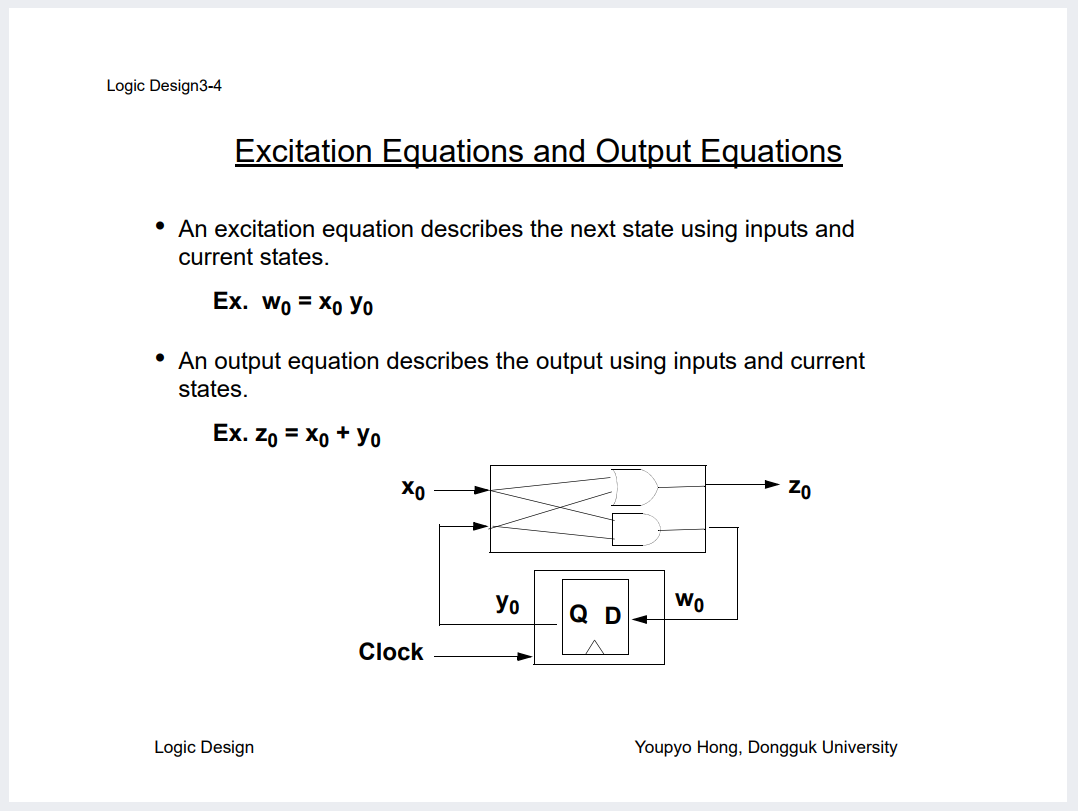 Logic Design3-4

Excitation Equations and Output Equations

• An excitation equation describes the next state using inputs and current states.

Ex. $w_0 = x_0 y_0$

• An output equation describes the output using inputs and current states.

Ex. $z_0 = x_0 + y_0$

$x_0$

$z_0$

$y_0$

Q D

$w_0$

Clock

Logic Design

Youpyo Hong, Dongguk University